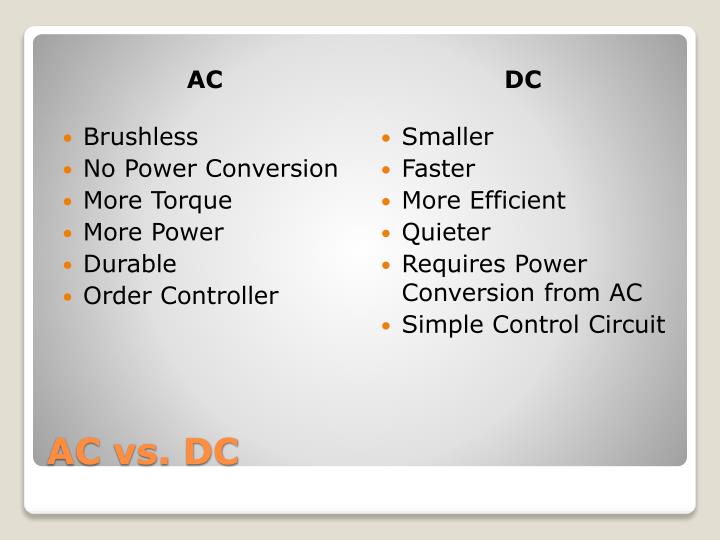 AC

- Brushless
- No Power Conversion
- More Torque
- More Power
- Durable
- Order Controller

DC

- Smaller
- Faster
- More Efficient
- Quieter
- Requires Power Conversion from AC
- Simple Control Circuit

AC vs. DC